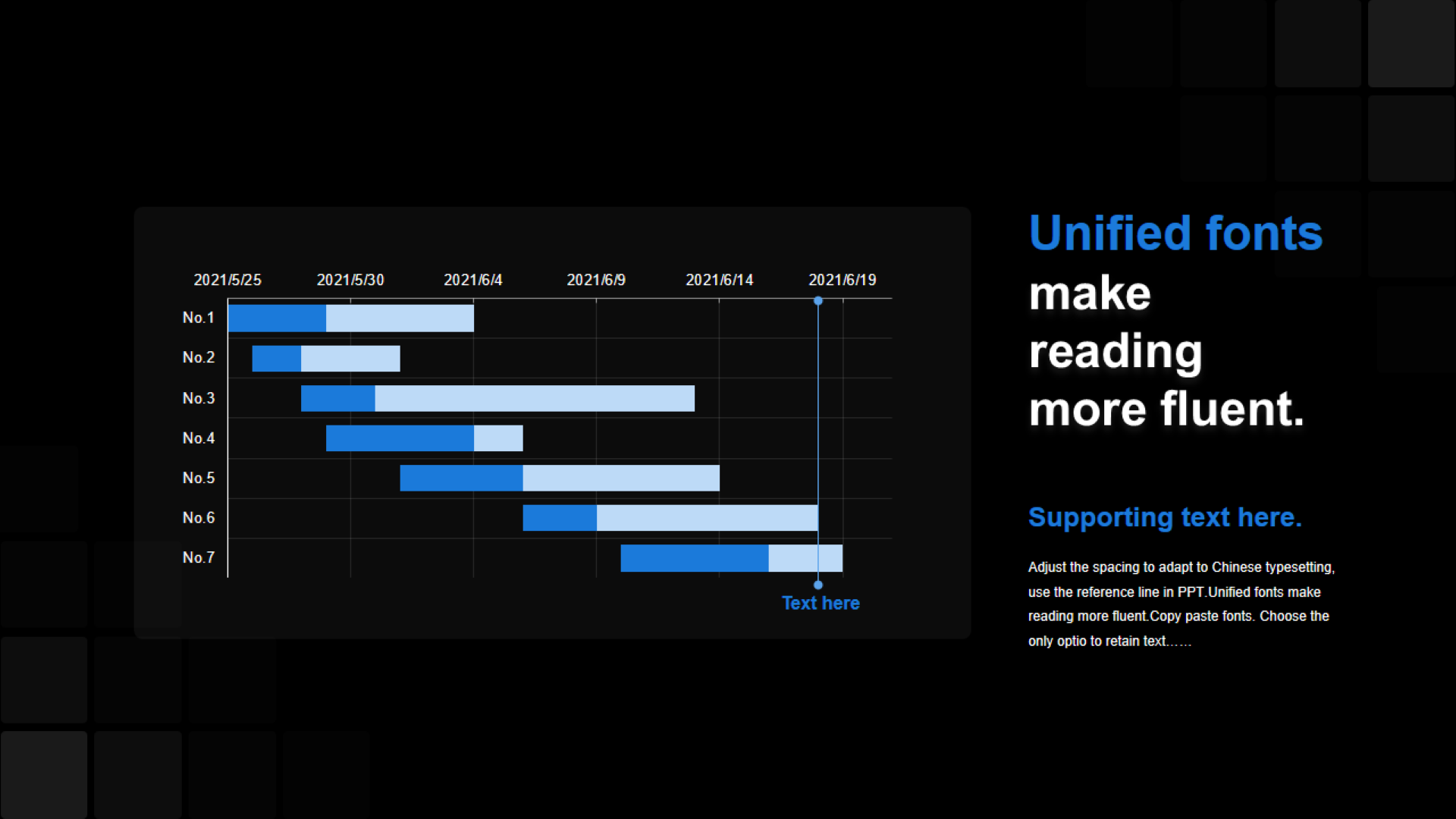 2021/5/25 2021/5/30 2021/6/4 2021/6/9 2021/6/14 2021/6/19

No.1
No.2
No.3
No.4
No.5
No.6
No.7

Text here

Unified fonts make reading more fluent.

Supporting text here.

Adjust the spacing to adapt to Chinese typesetting, use the reference line in PPT.Unified fonts make reading more fluent.Copy paste fonts. Choose the only optio to retain text……